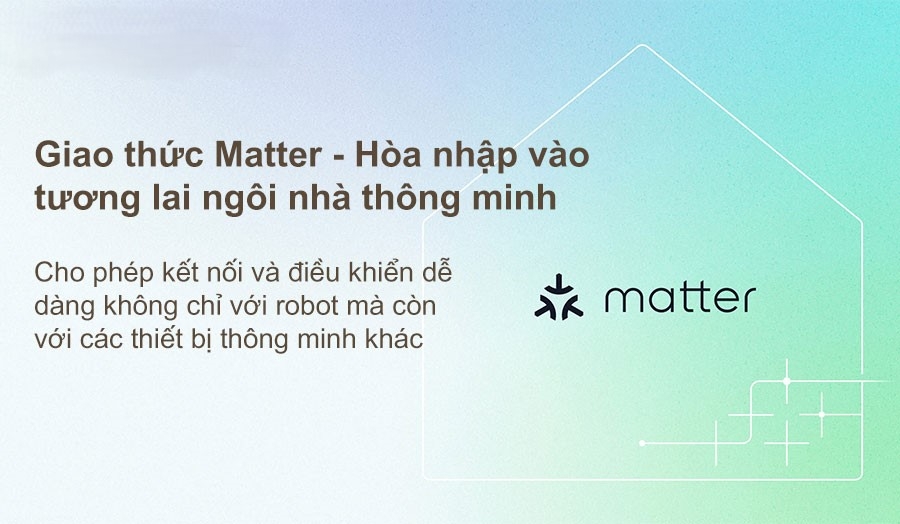 Giao thức Matter - Hòa nhập vào tương lai ngôi nhà thông minh

Cho phép kết nối và điều khiển dễ dàng không chỉ với robot mà còn với các thiết bị thông minh khác

matter